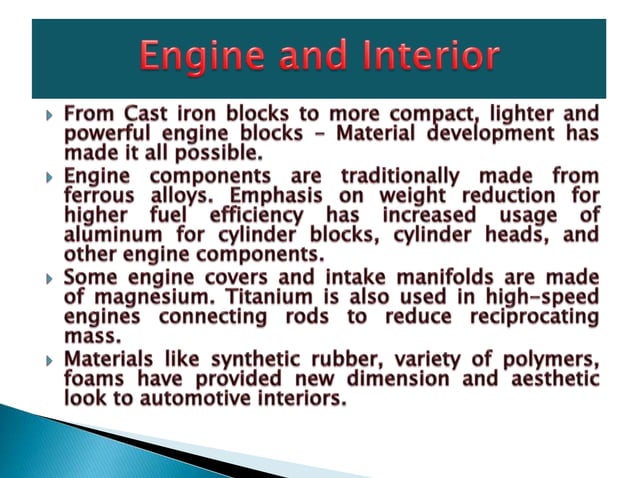 Engine and Interior

From Cast iron blocks to more compact, lighter and powerful engine blocks – Material development has made it all possible.

Engine components are traditionally made from ferrous alloys. Emphasis on weight reduction for higher fuel efficiency has increased usage of aluminum for cylinder blocks, cylinder heads, and other engine components.

Some engine covers and intake manifolds are made of magnesium. Titanium is also used in high-speed engines connecting rods to reduce reciprocating mass.

Materials like synthetic rubber, variety of polymers, foams have provided new dimension and aesthetic look to automotive interiors.